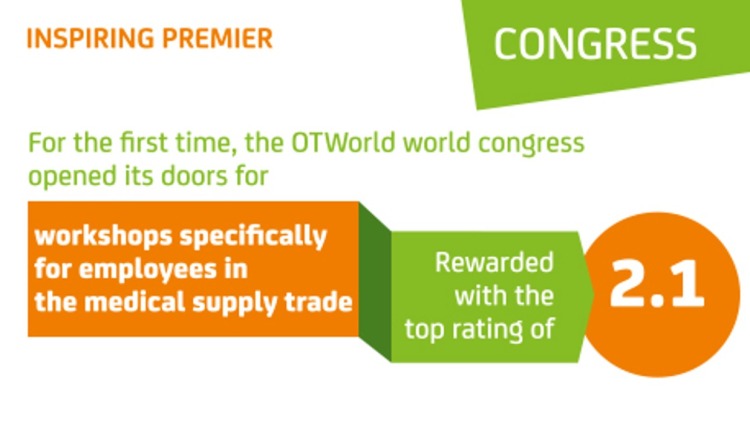 INSPIRING PREMIER

CONGRESS

For the first time, the OTWorld world congress opened its doors for

workshops specifically for employees in the medical supply trade

Rewarded with the top rating of

2.1